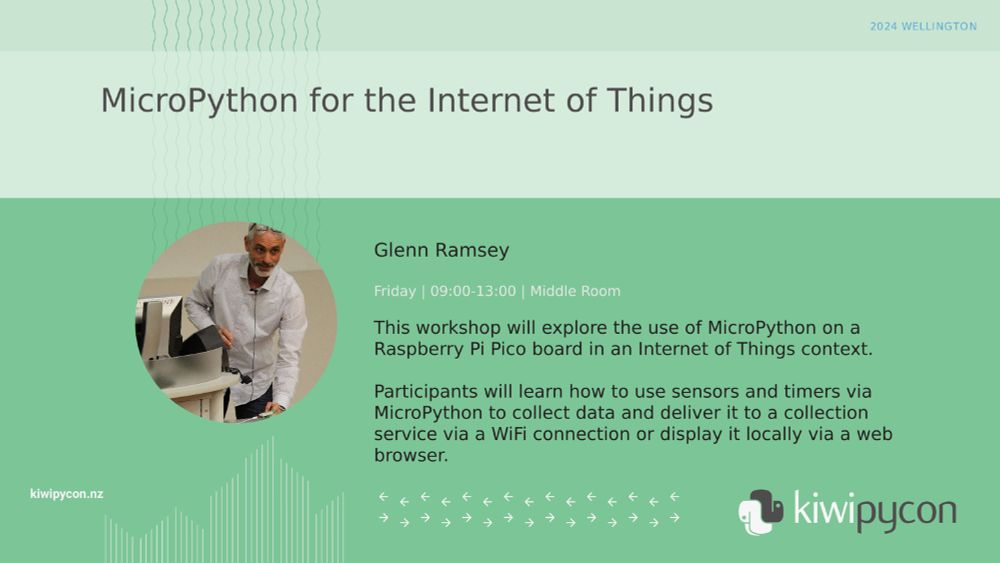 2024 WELLINGTON

MicroPython for the Internet of Things

Glenn Ramsey

Friday | 09:00-13:00 | Middle Room

This workshop will explore the use of MicroPython on a Raspberry Pi Pico board in an Internet of Things context.

Participants will learn how to use sensors and timers via MicroPython to collect data and deliver it to a collection service via a WiFi connection or display it locally via a web browser.

kiwipycon.nz

kiwipycon